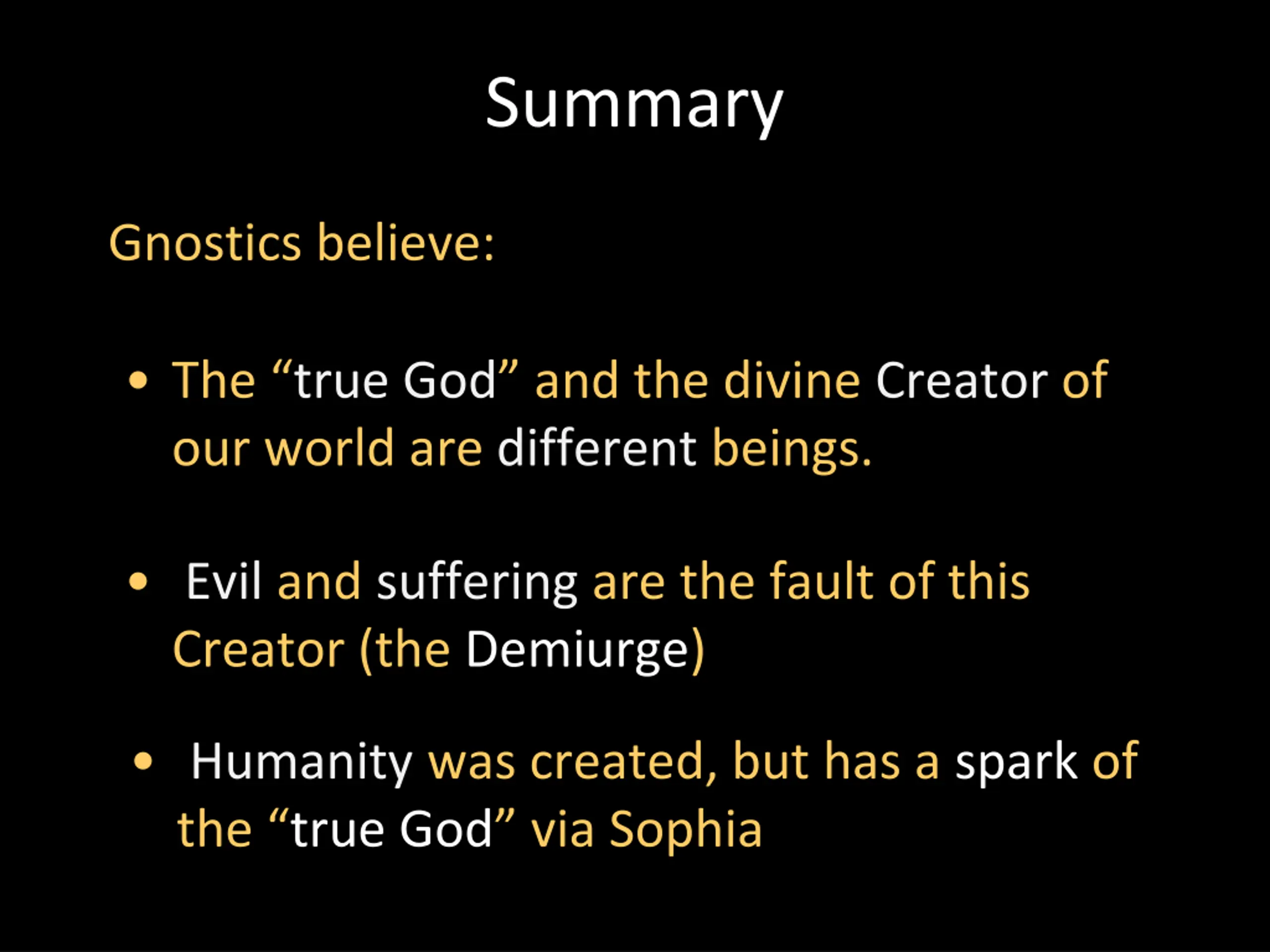 Summary

Gnostics believe:

• The “true God” and the divine Creator of our world are different beings.

• Evil and suffering are the fault of this Creator (the Demiurge)

• Humanity was created, but has a spark of the “true God” via Sophia